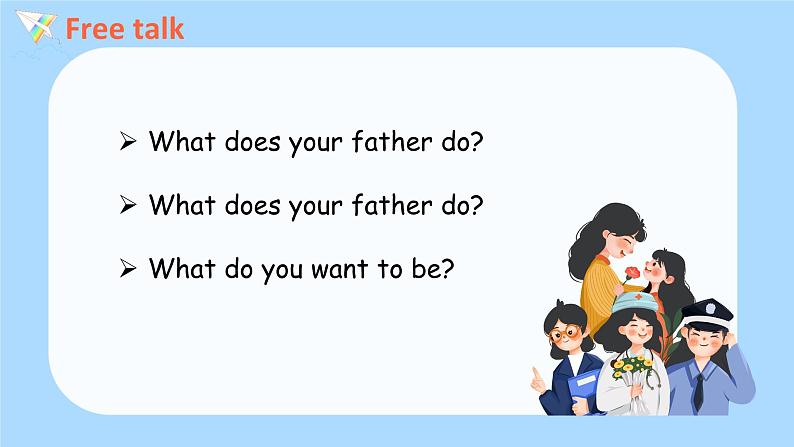 Free talk

➢ What does your father do?

➢ What does your father do?

➢ What do you want to be?